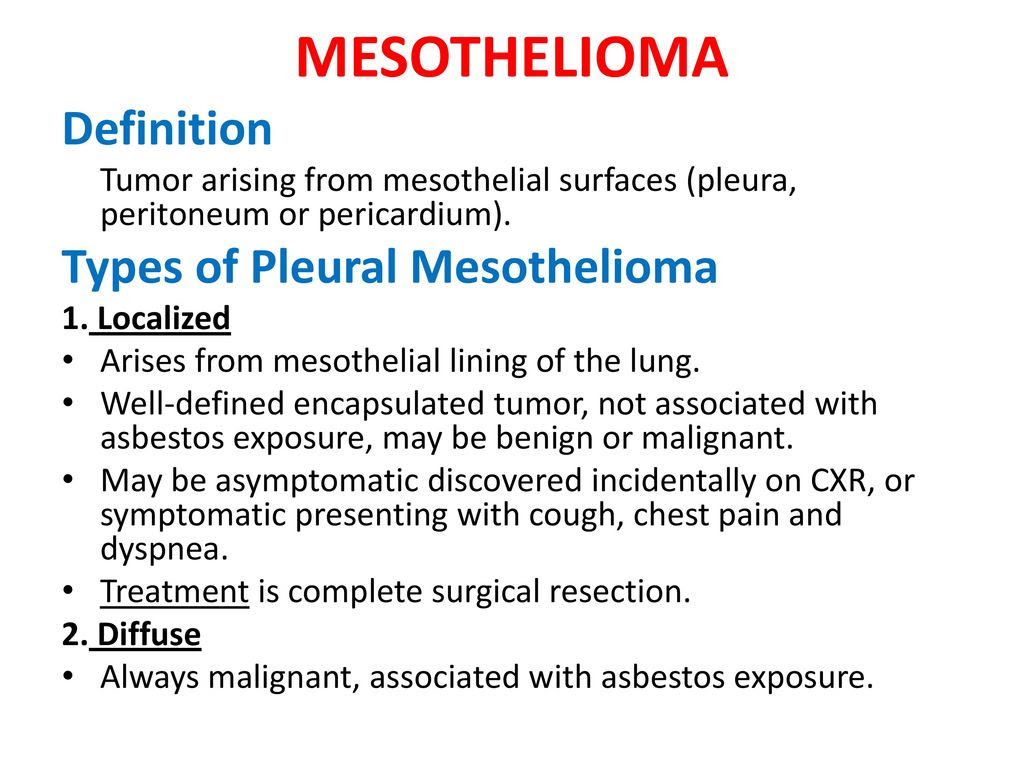 MESOTHELIOMA

Definition

Tumor arising from mesothelial surfaces (pleura, peritoneum or pericardium).

Types of Pleural Mesothelioma

1. Localized

• Arises from mesothelial lining of the lung.
• Well-defined encapsulated tumor, not associated with asbestos exposure, may be benign or malignant.
• May be asymptomatic discovered incidentally on CXR, or symptomatic presenting with cough, chest pain and dyspnea.
• Treatment is complete surgical resection.

2. Diffuse

• Always malignant, associated with asbestos exposure.